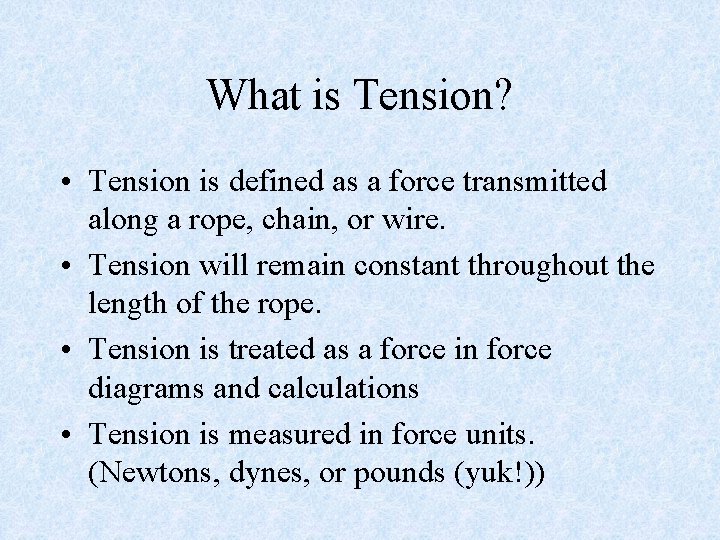 What is Tension?

• Tension is defined as a force transmitted along a rope, chain, or wire.

• Tension will remain constant throughout the length of the rope.

• Tension is treated as a force in force diagrams and calculations

• Tension is measured in force units. (Newtons, dynes, or pounds (yuk!))